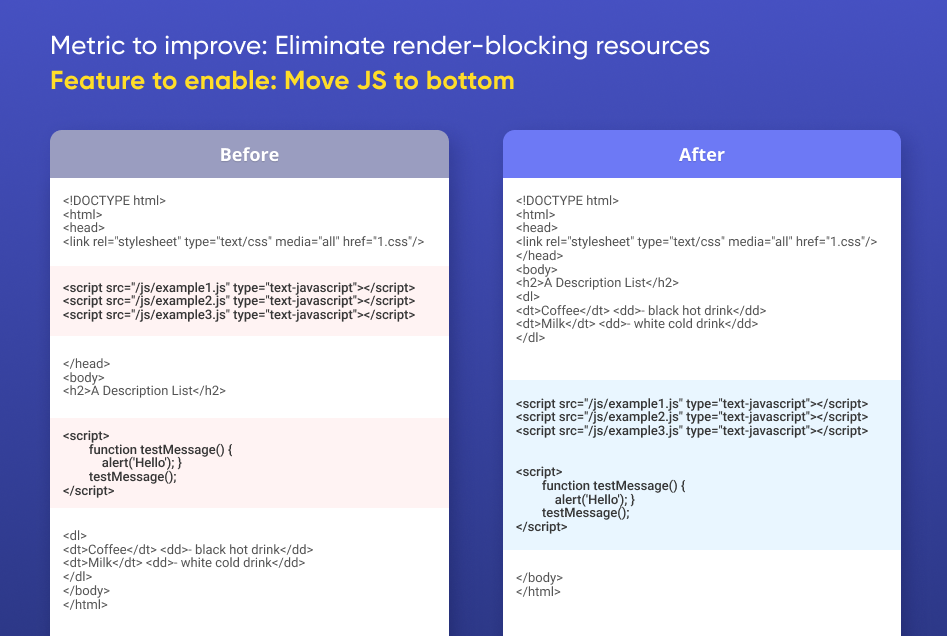 Metric to improve: Eliminate render-blocking resources
Feature to enable: Move JS to bottom

Before

<!DOCTYPE html>
<html>
<head>
<link rel="stylesheet" type="text/css" media="all" href="1.css"/>

<script src="/js/example1.js" type="text-javascript"></script>
<script src="/js/example2.js" type="text-javascript"></script>
<script src="/js/example3.js" type="text-javascript"></script>

</head>
<body>
<h2>A Description List</h2>

<script>
function testMessage() {
alert('Hello'); }
testMessage();
</script>

<dl>
<dt>Coffee</dt> <dd>- black hot drink</dd>
<dt>Milk</dt> <dd>- white cold drink</dd>
</dl>
</body>
</html>

After

<!DOCTYPE html>
<html>
<head>
<link rel="stylesheet" type="text/css" media="all" href="1.css"/>
</head>
<body>
<h2>A Description List</h2>
<dl>
<dt>Coffee</dt> <dd>- black hot drink</dd>
<dt>Milk</dt> <dd>- white cold drink</dd>
</dl>

<script src="/js/example1.js" type="text-javascript"></script>
<script src="/js/example2.js" type="text-javascript"></script>
<script src="/js/example3.js" type="text-javascript"></script>

<script>
function testMessage() {
alert('Hello'); }
testMessage();
</script>

</body>
</html>